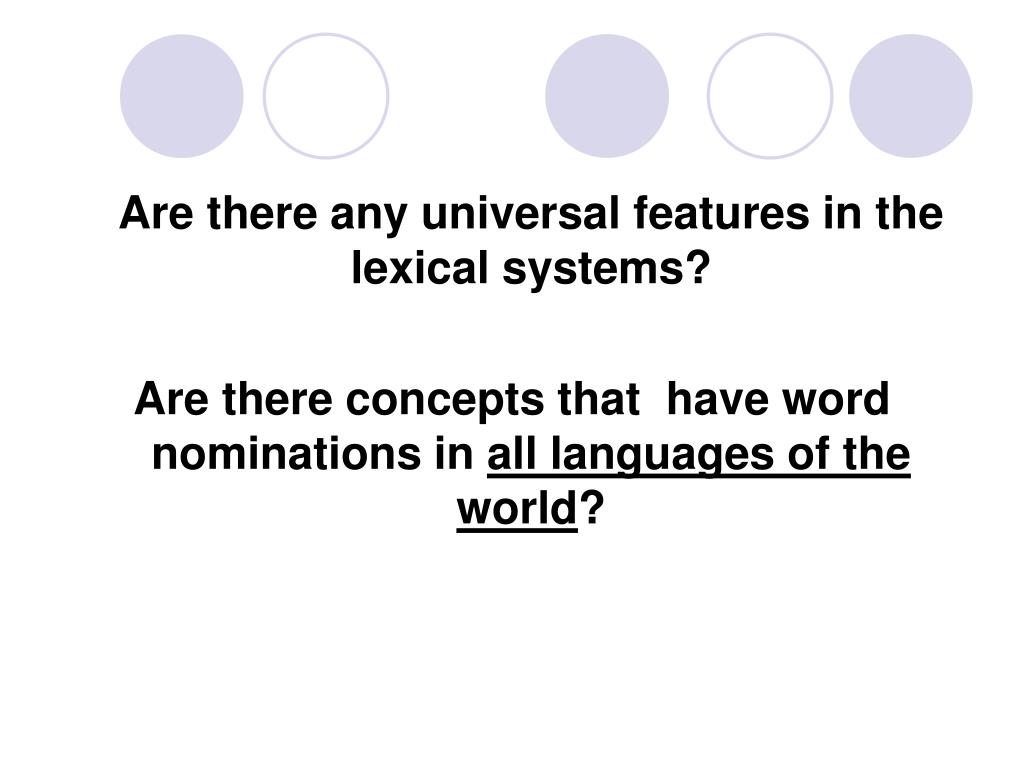 Are there any universal features in the lexical systems?

Are there concepts that have word nominations in all languages of the world?